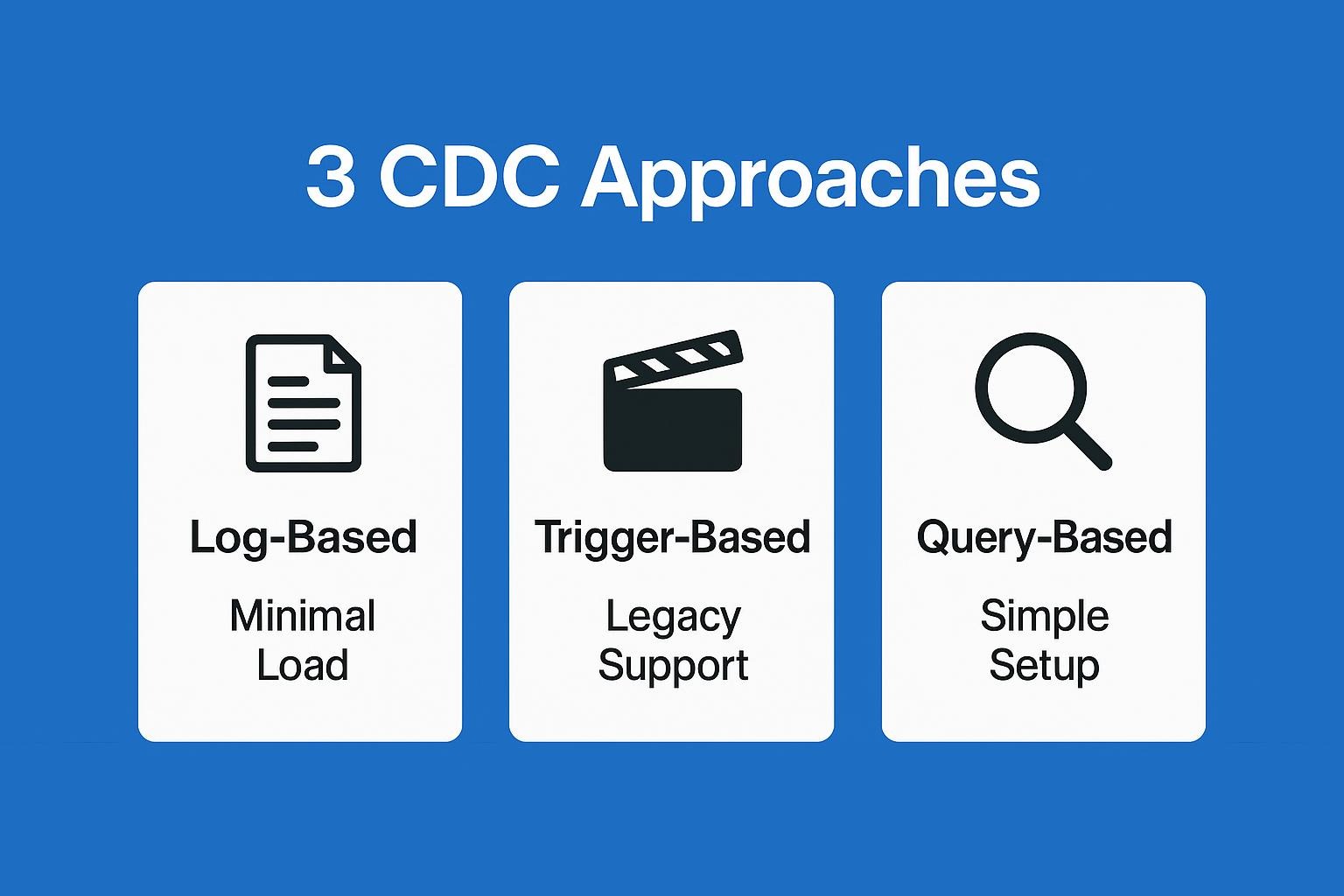 3 CDC Approaches

Log-Based

Minimal Load

Trigger-Based

Legacy Support

Query-Based

Simple Setup